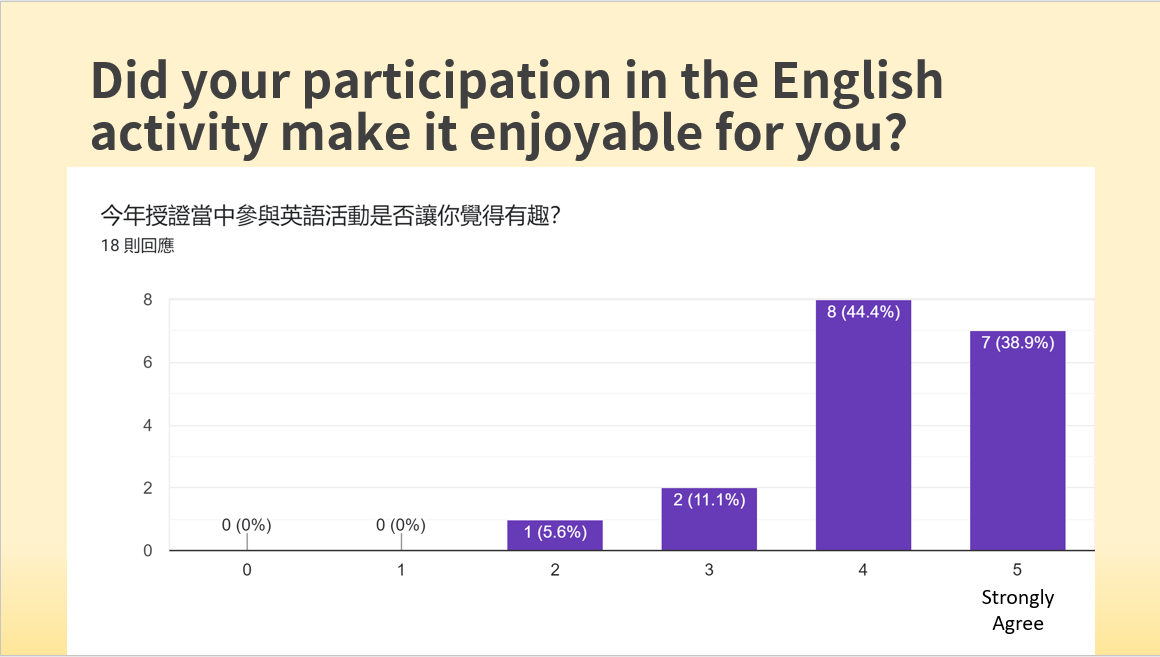 Did your participation in the English activity make it enjoyable for you?

今年授證當中參與英語活動是否讓你覺得有趣?
18 則回應

8
6
4
2
0

0 (0%)
0 (0%)
1 (5.6%)
2 (11.1%)
8 (44.4%)
7 (38.9%)

0
1
2
3
4
5
Strongly Agree